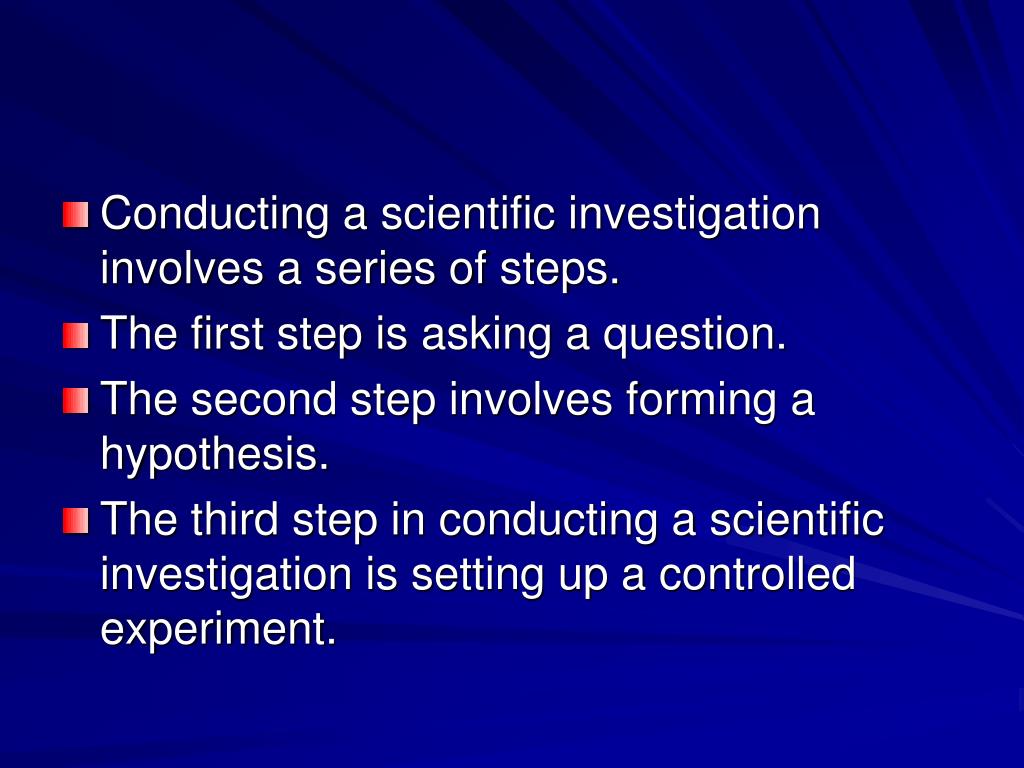 Conducting a scientific investigation involves a series of steps.

The first step is asking a question.

The second step involves forming a hypothesis.

The third step in conducting a scientific investigation is setting up a controlled experiment.